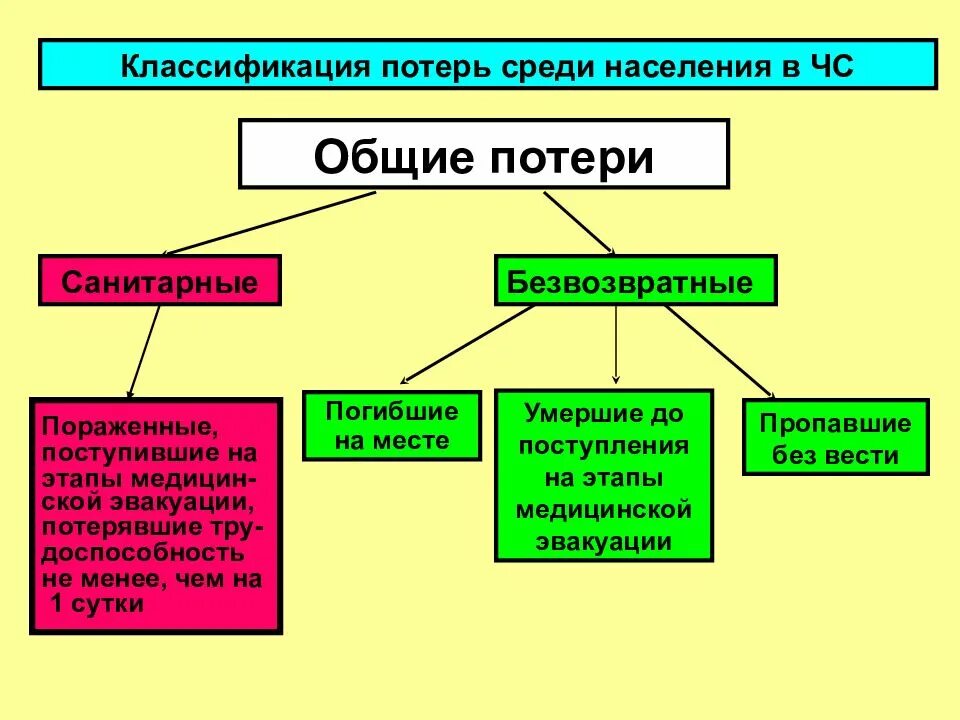 Классификация потерь среди населения в ЧС

Общие потери

Санитарные

Безвозвратные

Пораженные, поступившие на этапы медицинской эвакуации, потерявшие трудоспособность не менее, чем на 1 сутки

Погибшие на месте

Умершие до поступления на этапы медицинской эвакуации

Пропавшие без вести